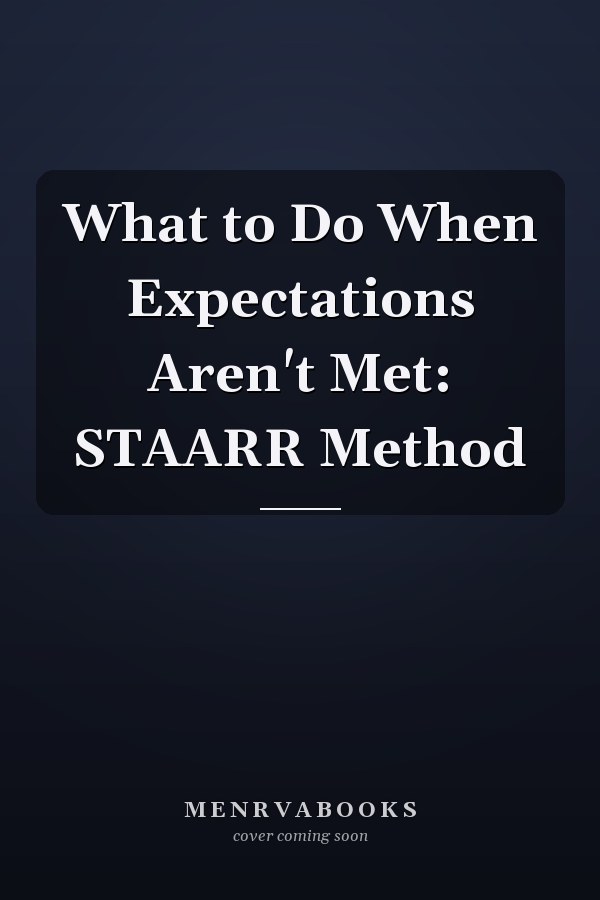 What to Do When Expectations Aren't Met: STAARR Method

MENRVABOOKS
cover coming soon